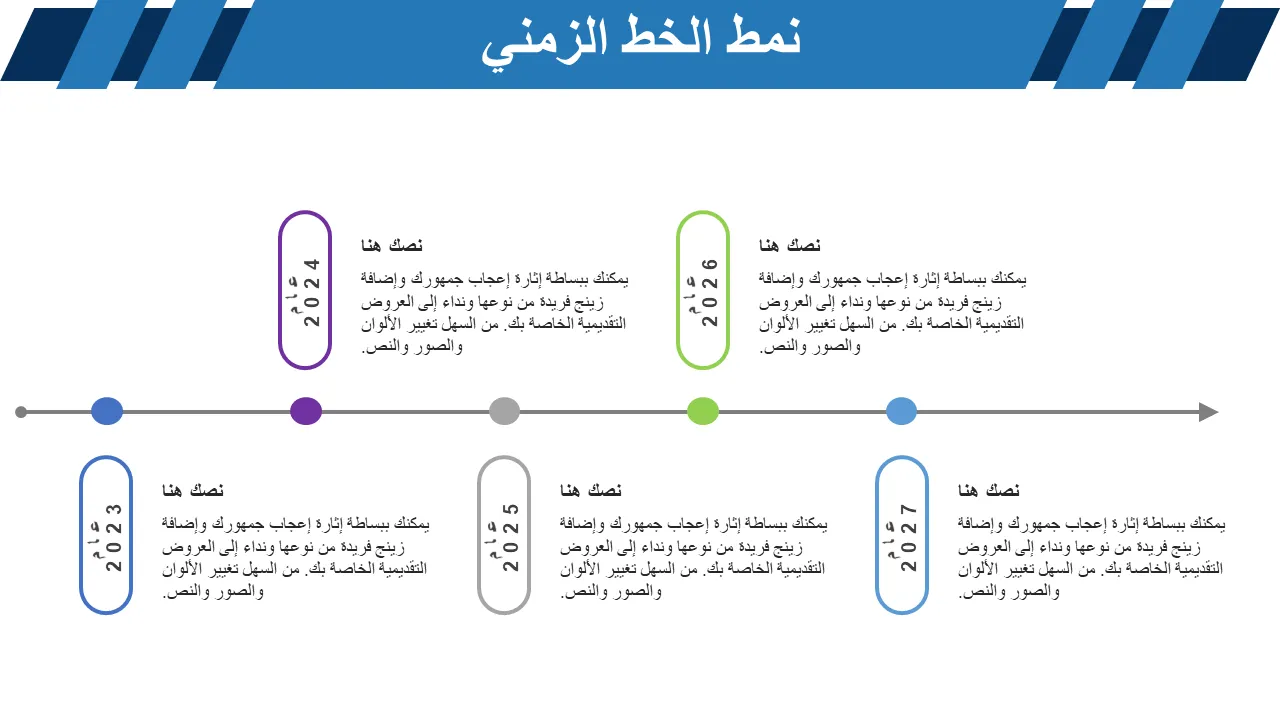 نمط الخط الزمني

عام 2024
نصك هنا
يمكنك ببساطة إثارة إعجاب جمهورك وإضافة زينج فريدة من نوعها ونداء إلى العروض التقديمية الخاصة بك. من السهل تغيير الألوان والصور والنص.

عام 2026
نصك هنا
يمكنك ببساطة إثارة إعجاب جمهورك وإضافة زينج فريدة من نوعها ونداء إلى العروض التقديمية الخاصة بك. من السهل تغيير الألوان والصور والنص.

عام 2023
نصك هنا
يمكنك ببساطة إثارة إعجاب جمهورك وإضافة زينج فريدة من نوعها ونداء إلى العروض التقديمية الخاصة بك. من السهل تغيير الألوان والصور والنص.

عام 2025
نصك هنا
يمكنك ببساطة إثارة إعجاب جمهورك وإضافة زينج فريدة من نوعها ونداء إلى العروض التقديمية الخاصة بك. من السهل تغيير الألوان والصور والنص.

عام 2027
نصك هنا
يمكنك ببساطة إثارة إعجاب جمهورك وإضافة زينج فريدة من نوعها ونداء إلى العروض التقديمية الخاصة بك. من السهل تغيير الألوان والصور والنص.